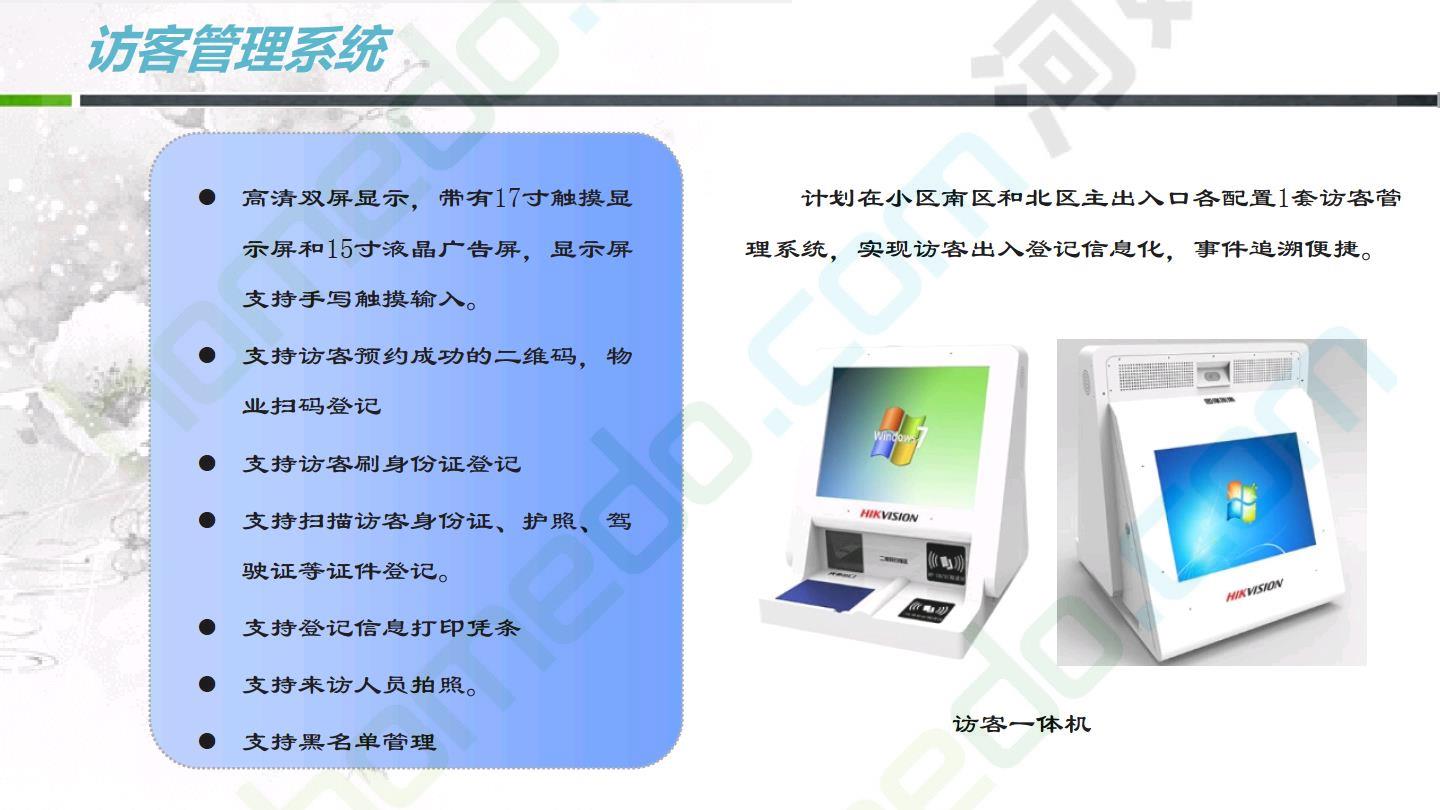 访客管理系统

● 高清双屏显示，带有17寸触摸显示屏和15寸液晶广告屏，显示屏支持手写触摸输入。

● 支持访客预约成功的二维码，物业扫码登记

● 支持访客刷身份证登记

● 支持扫描访客身份证、护照、驾驶证等证件登记。

● 支持登记信息打印凭条

● 支持来访人员拍照。

● 支持黑名单管理

计划在小区南区和北区主出入口各配置1套访客管理系统，实现访客出入登记信息化，事件追溯便捷。

Windows 7

HIKVISION

HIKVISION

访客一体机